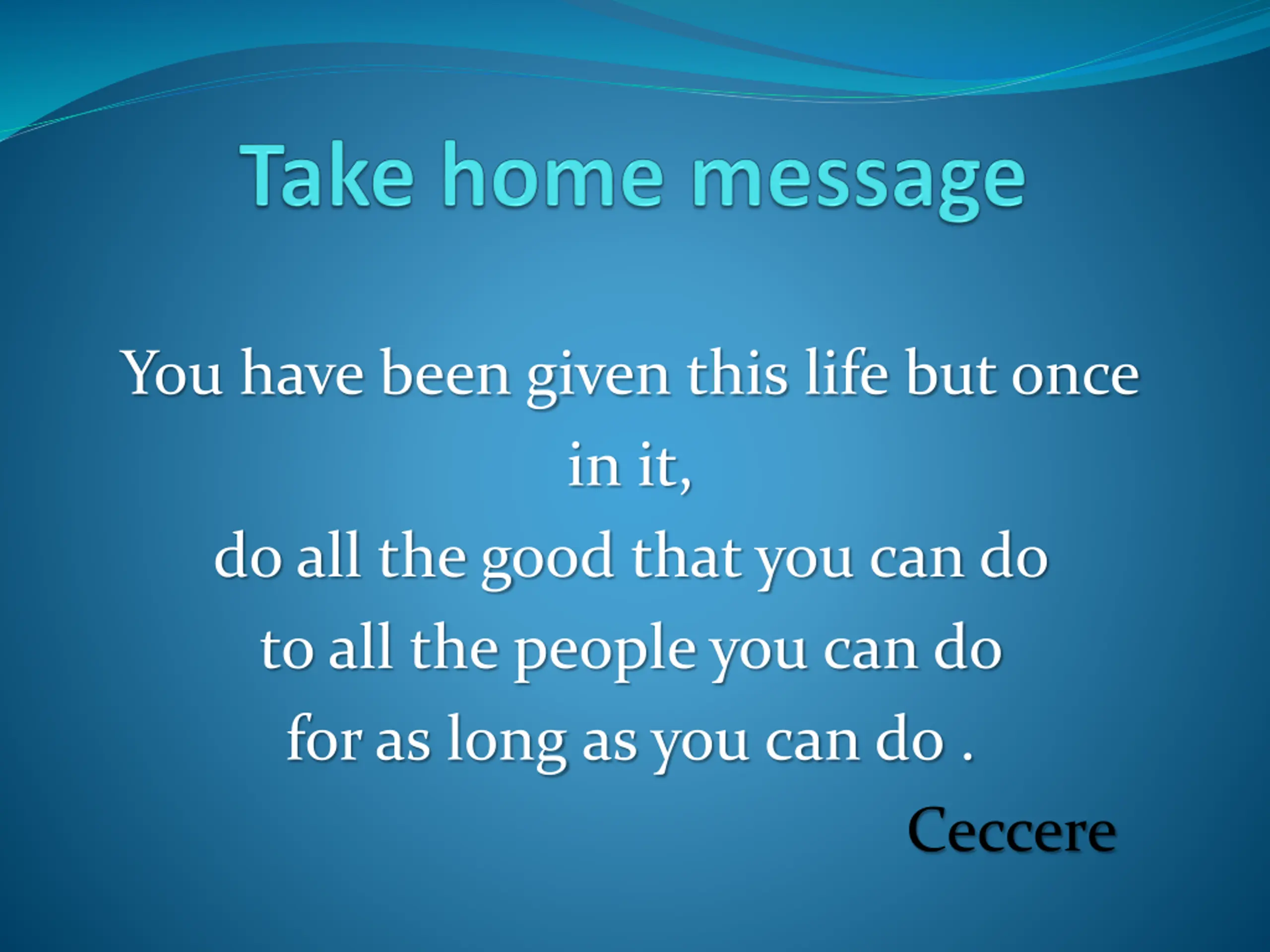 Take home message

You have been given this life but once
in it,
do all the good that you can do
to all the people you can do
for as long as you can do .

Ceccere